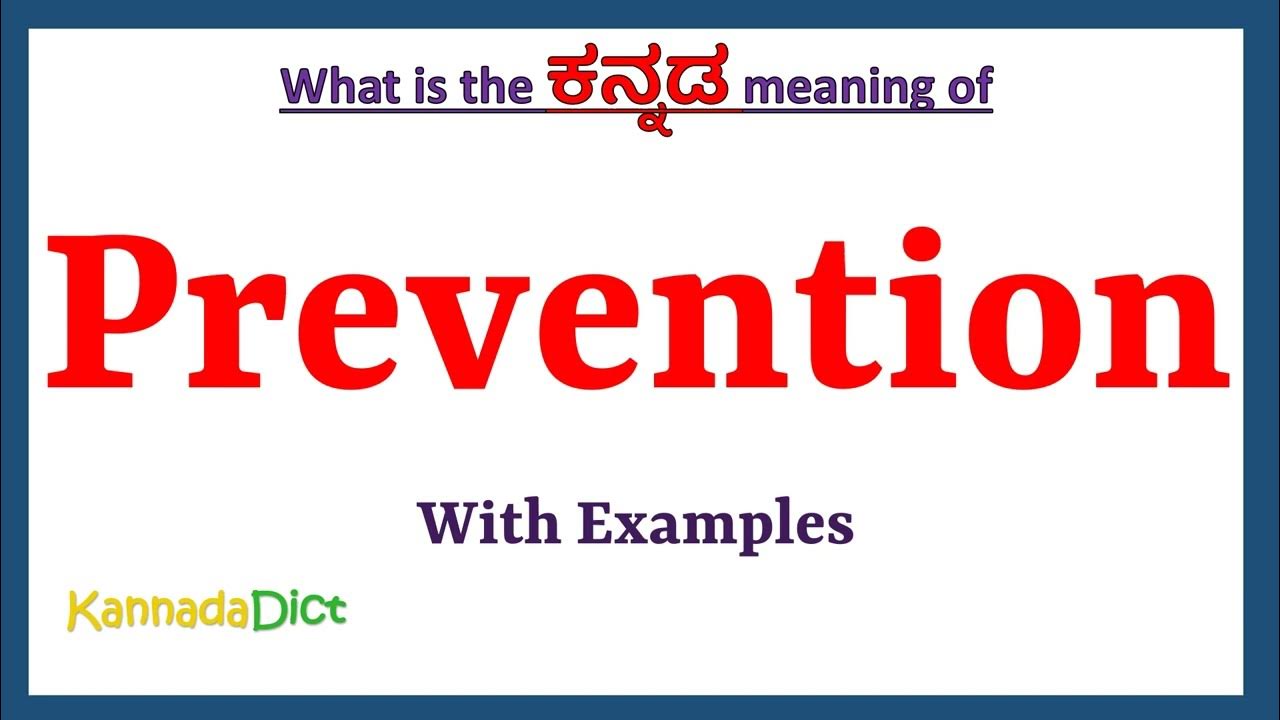 What is the ಕನ್ನಡ meaning of

Prevention

With Examples

KannadaDict